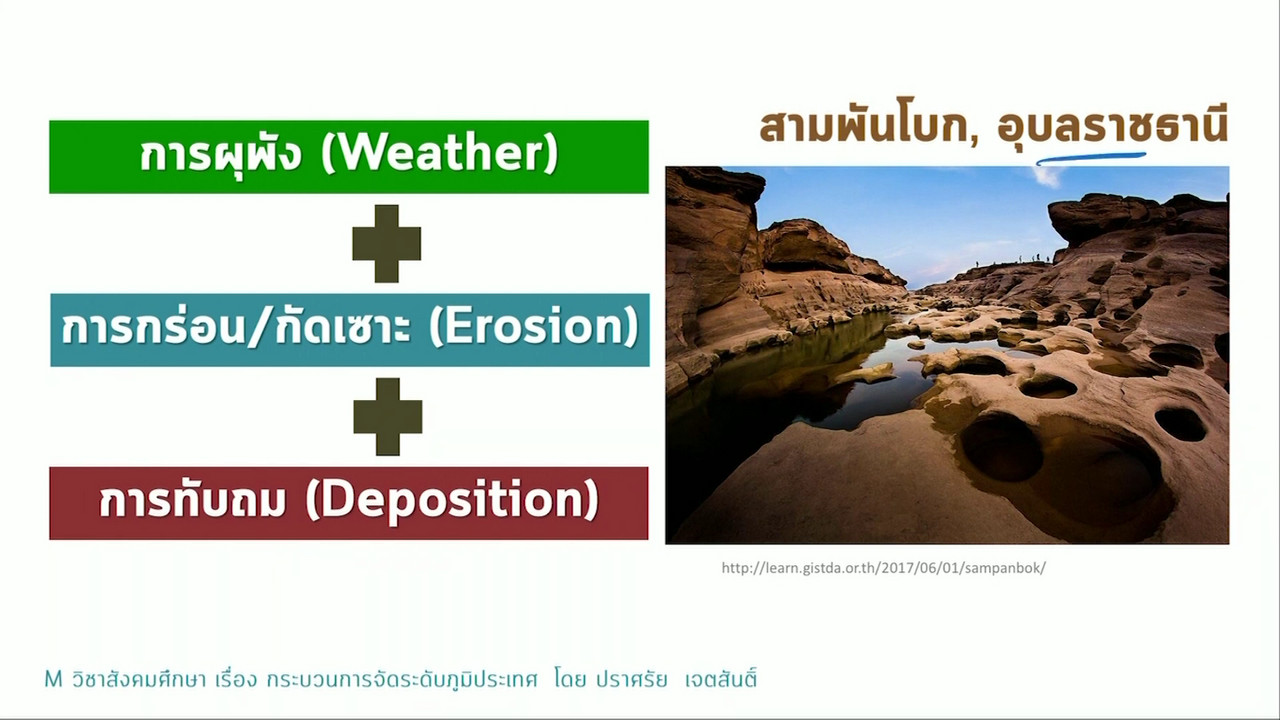 การผุพัง (Weather)

การกร่อน/กัดเซาะ (Erosion)

การทับถม (Deposition)

สามพันโบก, อุบลราชธานี

http://learn.gistda.or.th/2017/06/01/sampanbok/

M วิชาสังคมศึกษา เรื่อง กระบวนการจัดระดับภูมิประเทศ โดย ปราศรัย เจตสันติ์